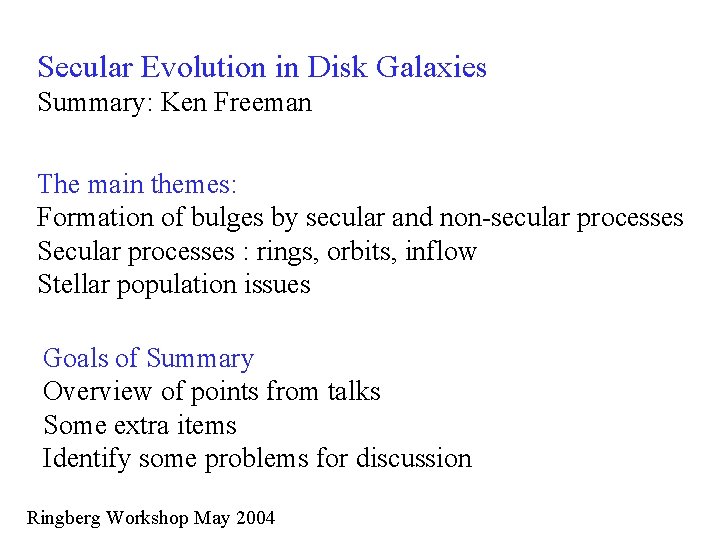 Secular Evolution in Disk Galaxies
Summary: Ken Freeman

The main themes:
Formation of bulges by secular and non-secular processes
Secular processes : rings, orbits, inflow
Stellar population issues

Goals of Summary
Overview of points from talks
Some extra items
Identify some problems for discussion

Ringberg Workshop May 2004